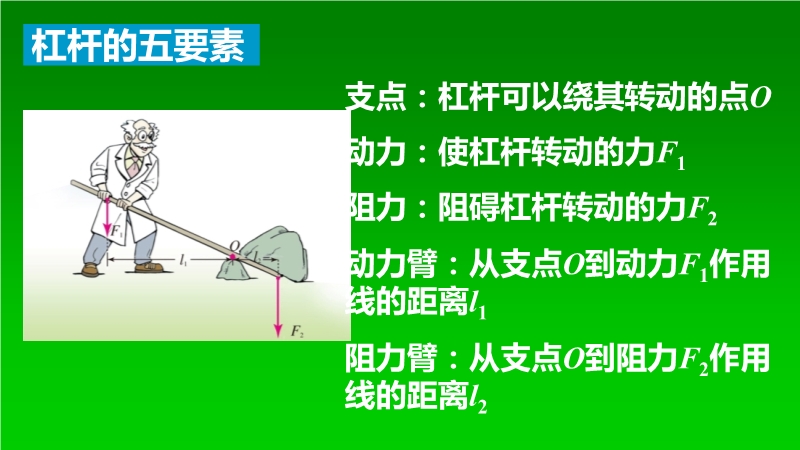 杠杆的五要素

$F_1$

$l_1$

$O$

$l_2$

$F_2$

支点：杠杆可以绕其转动的点$O$

动力：使杠杆转动的力$F_1$

阻力：阻碍杠杆转动的力$F_2$

动力臂：从支点$O$到动力$F_1$作用线的距离$l_1$

阻力臂：从支点$O$到阻力$F_2$作用线的距离$l_2$